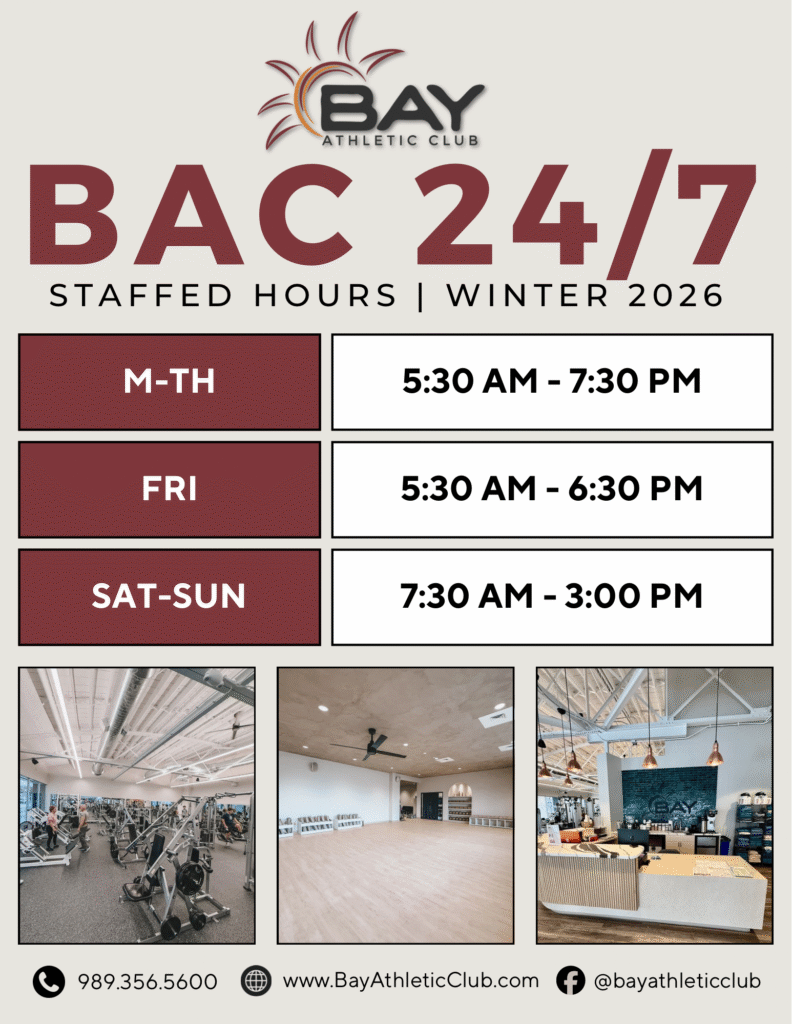 BAY
ATHLETIC CLUB

BAC 24/7

STAFFED HOURS | WINTER 2026

| M-TH | 5:30 AM - 7:30 PM |
|---|---|
| FRI | 5:30 AM - 6:30 PM |
| SAT-SUN | 7:30 AM - 3:00 PM |

BAY

989.356.5600 www.BayAthleticClub.com @bayathleticclub